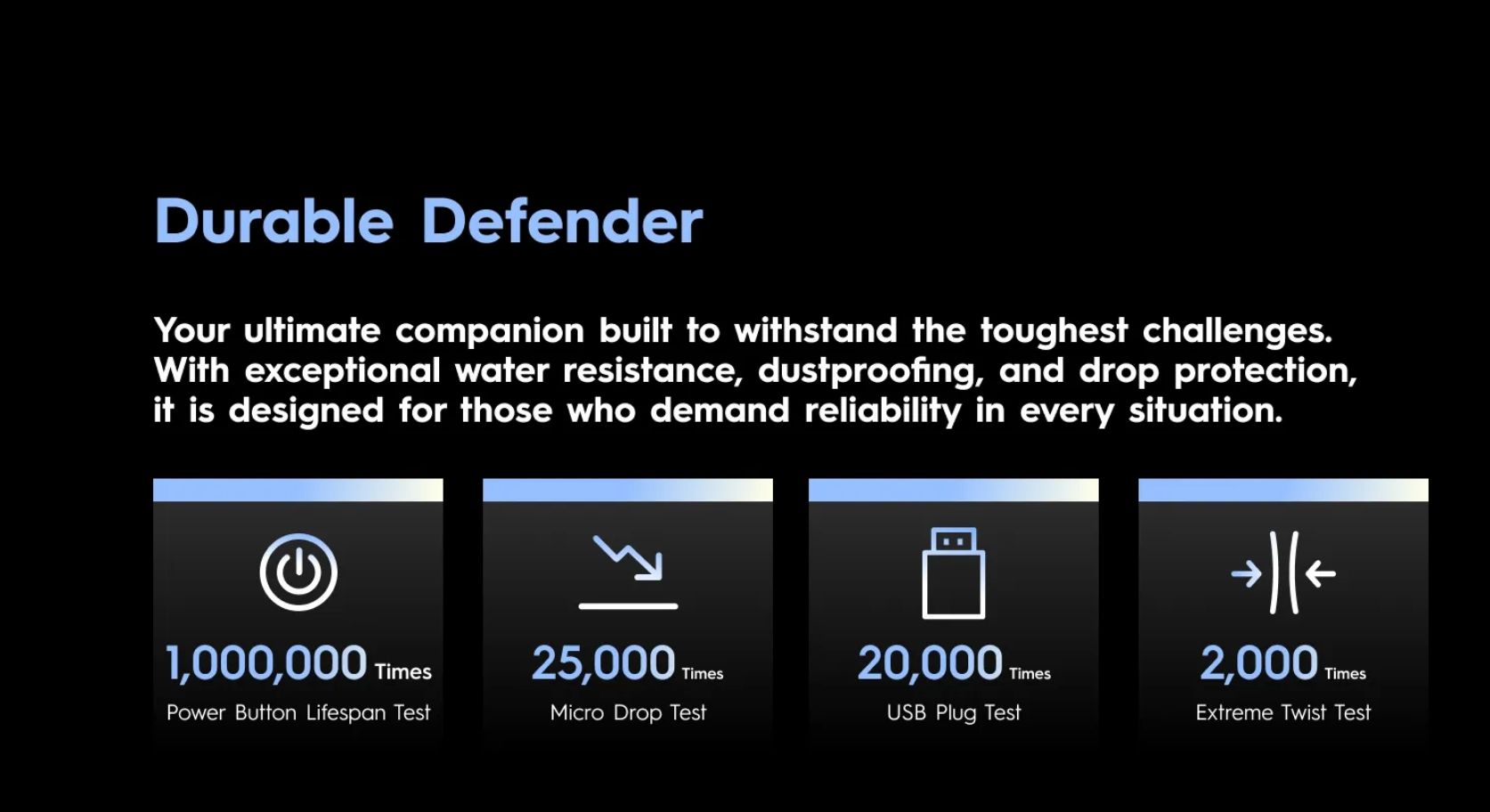 Durable Defender

Your ultimate companion built to withstand the toughest challenges. With exceptional water resistance, dustproofing, and drop protection, it is designed for those who demand reliability in every situation.

1,000,000 Times
Power Button Lifespan Test

25,000 Times
Micro Drop Test

20,000 Times
USB Plug Test

2,000 Times
Extreme Twist Test